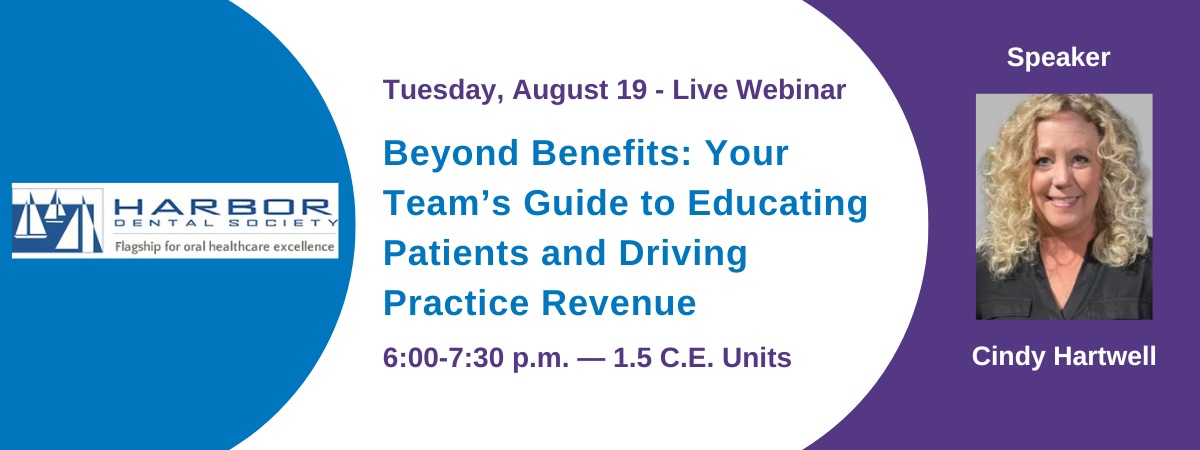 HARBOR
DENTAL SOCIETY
Flagship for oral healthcare excellence

Tuesday, August 19 - Live Webinar

Beyond Benefits: Your Team's Guide to Educating Patients and Driving Practice Revenue

6:00-7:30 p.m. — 1.5 C.E. Units

Speaker

Cindy Hartwell